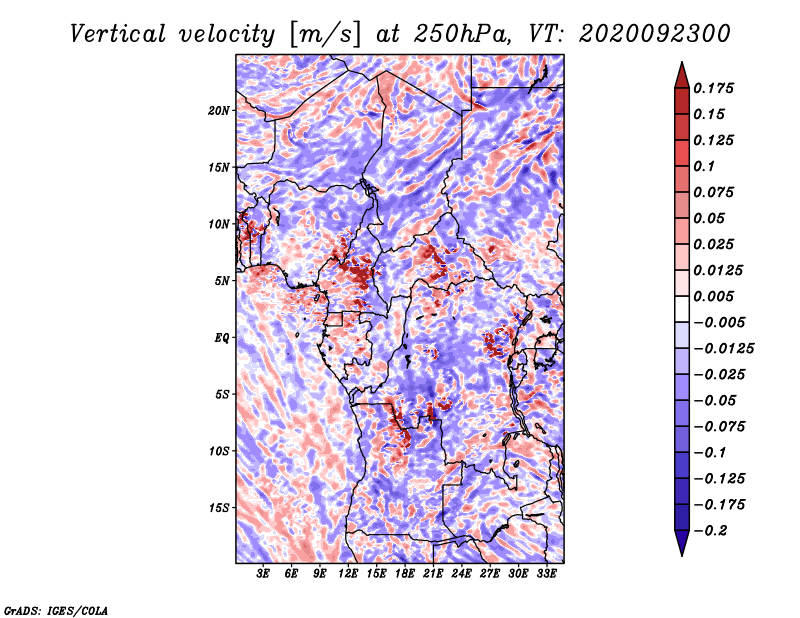 Vertical velocity [m/s] at 250hPa, VT: 2020092300

20N
15N
10N
5N
EQ
5S
10S
15S

3E 6E 9E 12E 15E 18E 21E 24E 27E 30E 33E

0.175
0.15
0.125
0.1
0.075
0.05
0.025
0.0125
0.005
−0.005
−0.0125
−0.025
−0.05
−0.075
−0.1
−0.125
−0.175
−0.2

GrADS: IGES/COLA